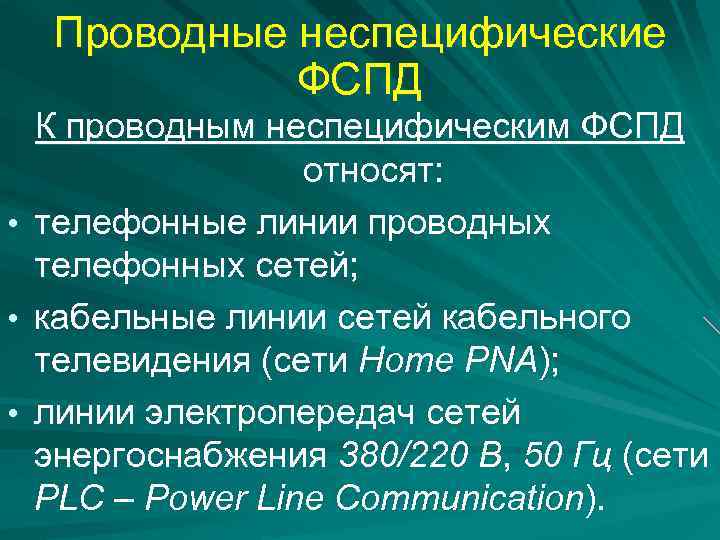 Проводные неспецифические ФСПД

К проводным неспецифическим ФСПД относят:

• телефонные линии проводных телефонных сетей;

• кабельные линии сетей кабельного телевидения (сети Home PNA);

• линии электропередач сетей энергоснабжения 380/220 В, 50 Гц (сети PLC – Power Line Communication).